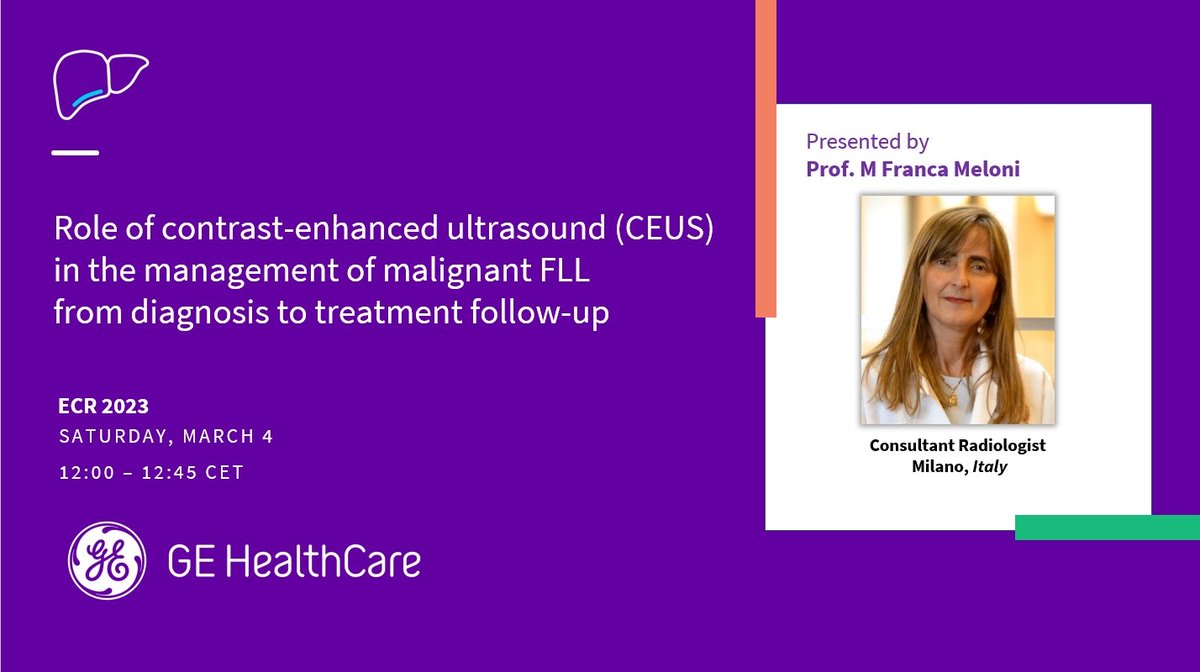 Role of contrast-enhanced ultrasound (CEUS) in the management of malignant FLL from diagnosis to treatment follow-up

ECR 2023
SATURDAY, MARCH 4
12:00 – 12:45 CET

GE HealthCare

Presented by
Prof. M Franca Meloni

Consultant Radiologist
Milano, Italy